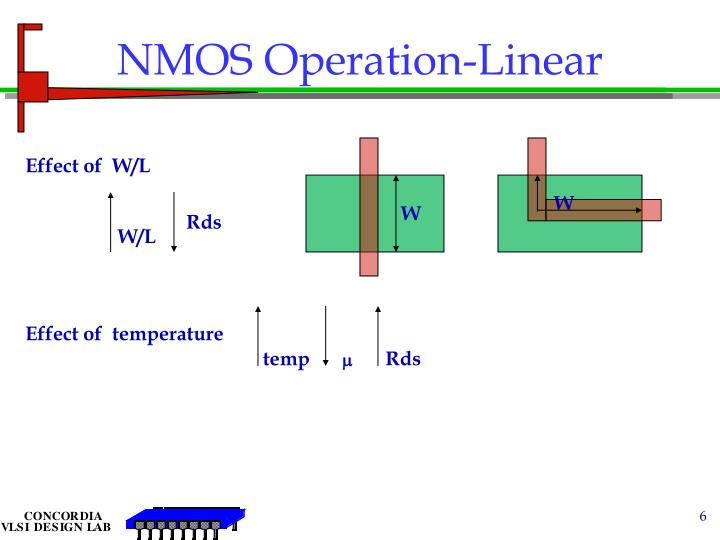 NMOS Operation-Linear

Effect of W/L

W/L Rds

W

W

Effect of temperature

temp μ Rds

CONCORDIA
VLSI DESIGN LAB

6